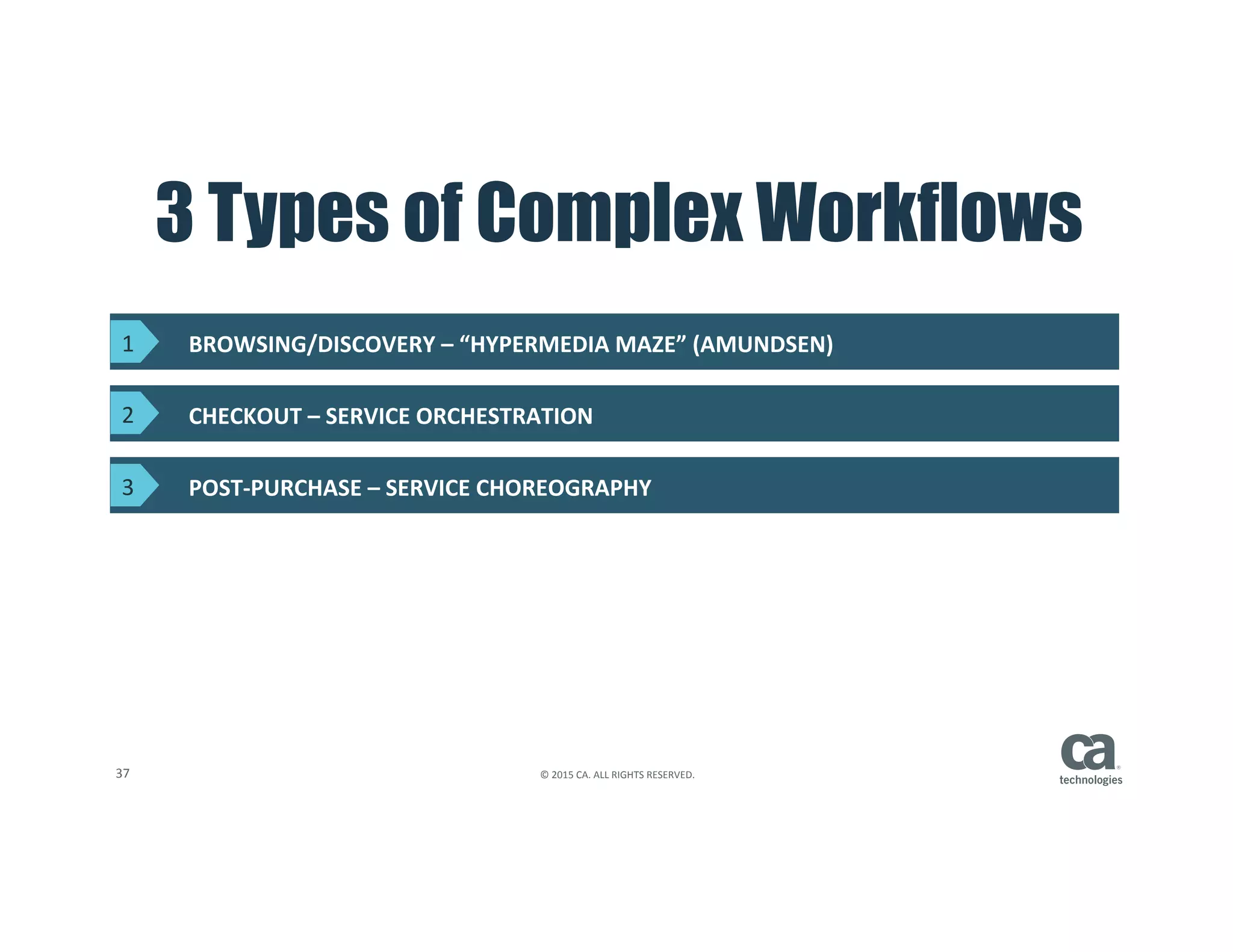 3 Types of Complex Workflows

1 BROWSING/DISCOVERY – “HYPERMEDIA MAZE” (AMUNDSEN)

2 CHECKOUT – SERVICE ORCHESTRATION

3 POST-PURCHASE – SERVICE CHOREOGRAPHY

37

© 2015 CA. ALL RIGHTS RESERVED.

ca technologies